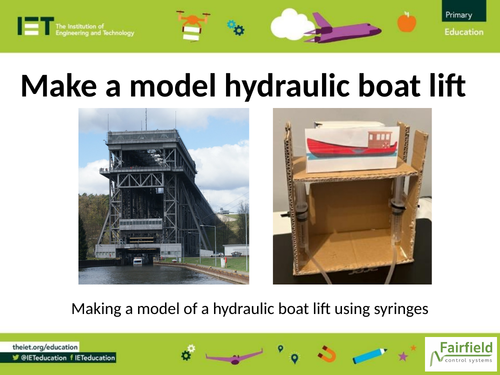 IET The Institution of Engineering and Technology

Primary

Education

Make a model hydraulic boat lift

Making a model of a hydraulic boat lift using syringes

theiet.org/education

@IETeducation IETeducation

Fairfield control systems